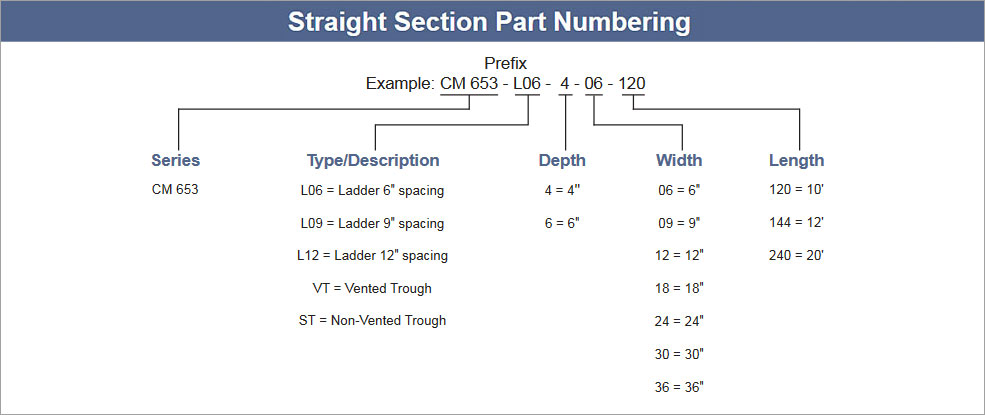 Straight Section Part Numbering

Prefix
Example: CM 653 - L06 - 4 - 06 - 120

Series
CM 653

Type/Description
L06 = Ladder 6" spacing
L09 = Ladder 9" spacing
L12 = Ladder 12" spacing
VT = Vented Trough
ST = Non-Vented Trough

Depth
4 = 4"
6 = 6"

Width
06 = 6"
09 = 9"
12 = 12"
18 = 18"
24 = 24"
30 = 30"
36 = 36"

Length
120 = 10'
144 = 12'
240 = 20'